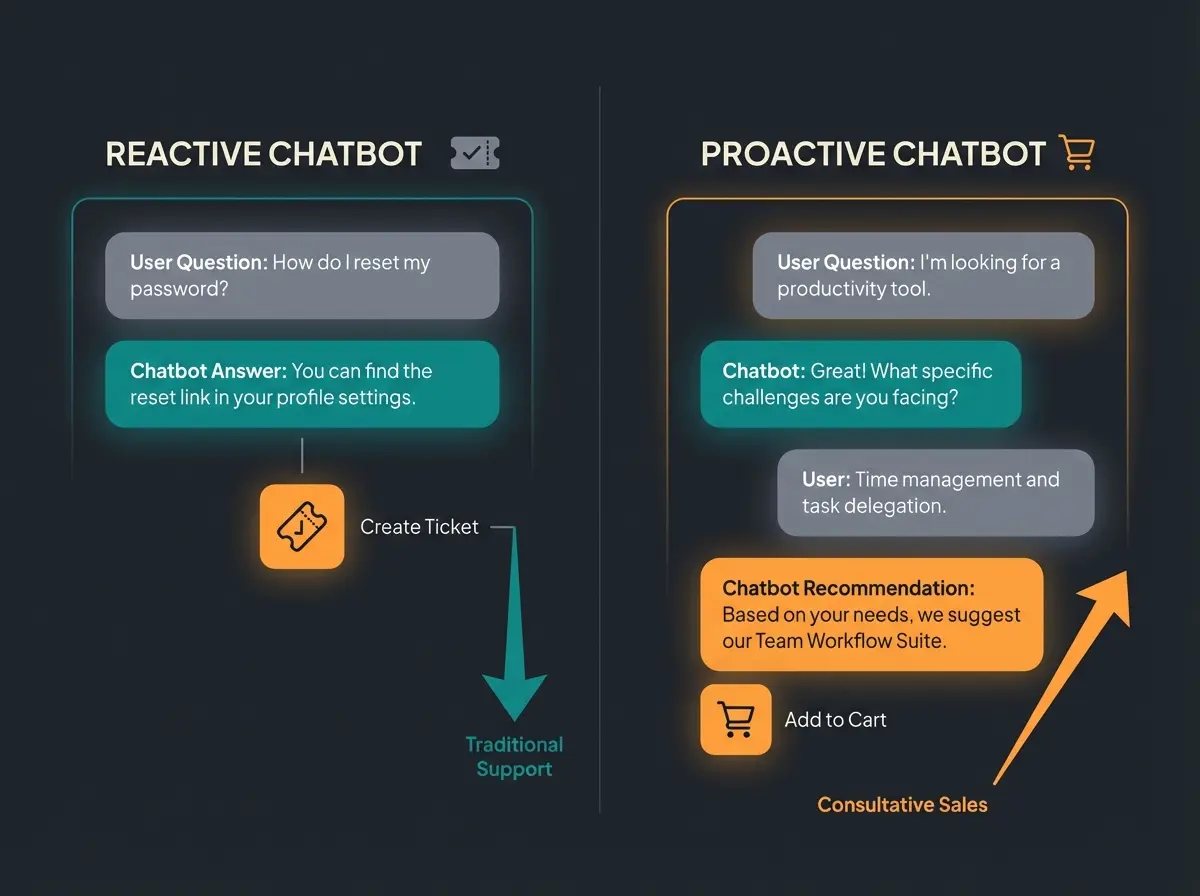 REACTIVE CHATBOT

User Question: How do I reset my password?

Chatbot Answer: You can find the reset link in your profile settings.

Create Ticket

Traditional Support

PROACTIVE CHATBOT

User Question: I'm looking for a productivity tool.

Chatbot: Great! What specific challenges are you facing?

User: Time management and task delegation.

Chatbot Recommendation: Based on your needs, we suggest our Team Workflow Suite.

Add to Cart

Consultative Sales